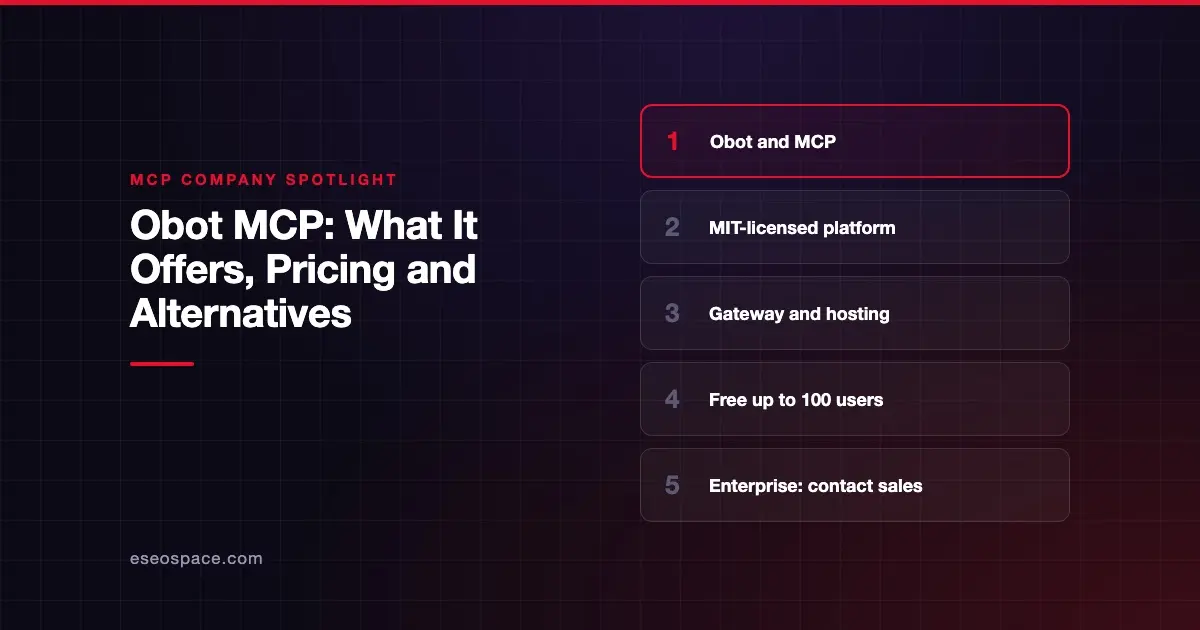 MCP COMPANY SPOTLIGHT

Obot MCP: What It Offers, Pricing and Alternatives

eseospace.com

1 Obot and MCP

2 MIT-licensed platform

3 Gateway and hosting

4 Free up to 100 users

5 Enterprise: contact sales